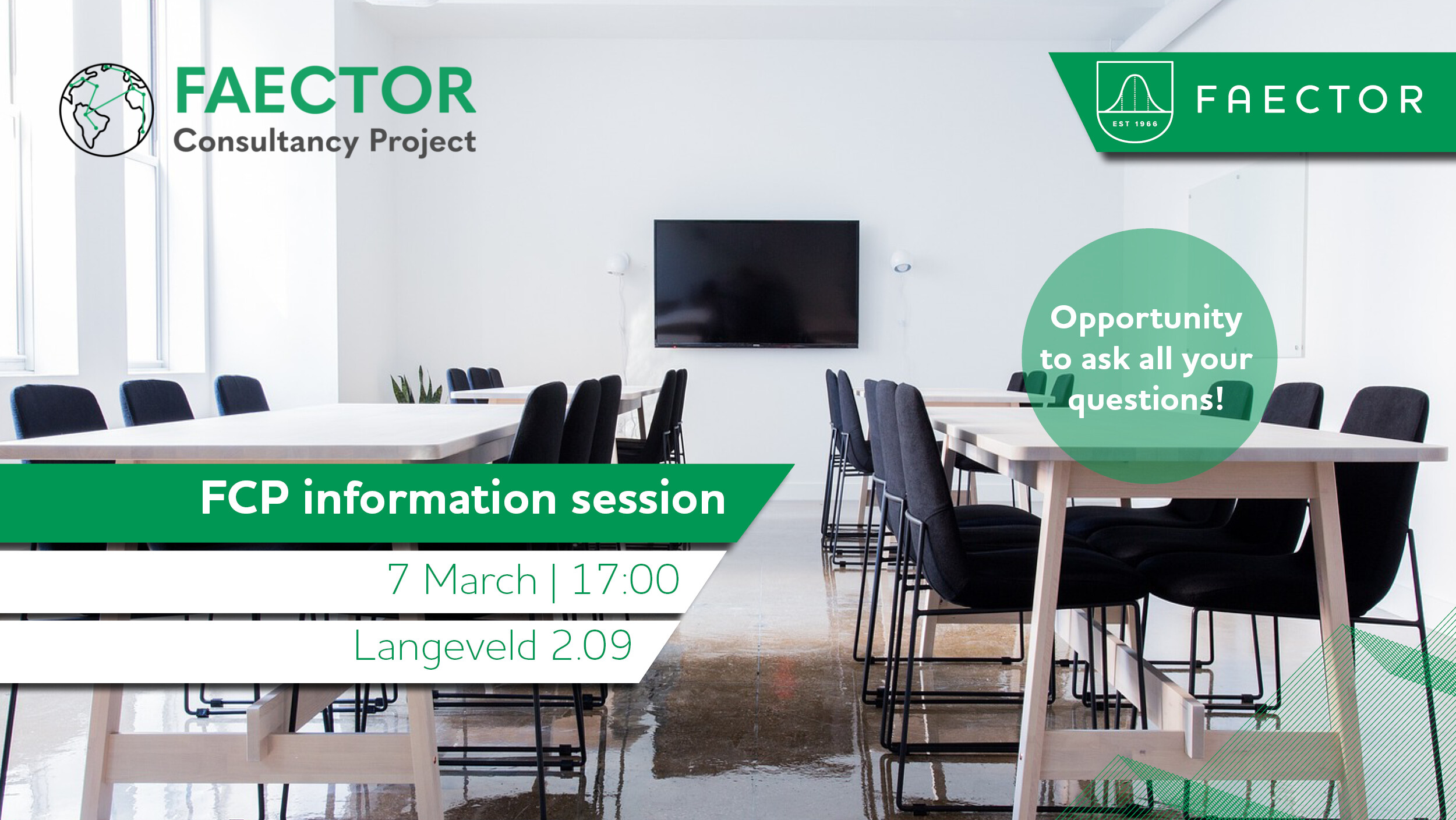 FAECTOR
Consultancy Project

EST 1966
FAECTOR

Opportunity to ask all your questions!

FCP information session

7 March | 17:00

Langeveld 2.09